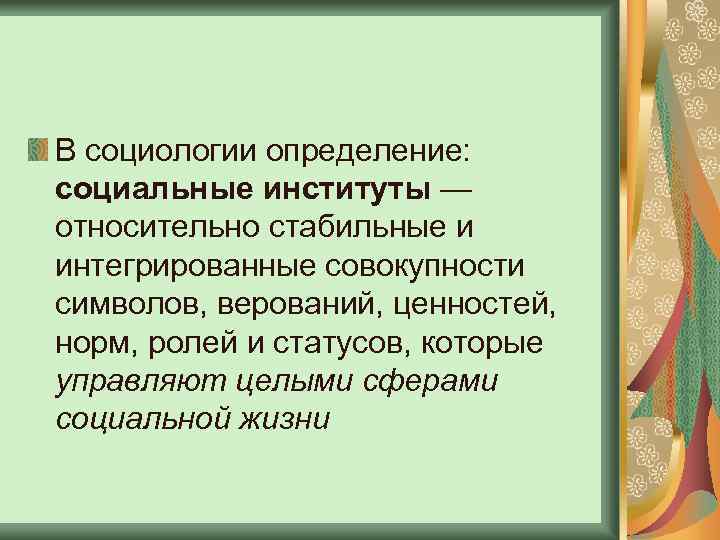 В социологии определение: социальные институты — относительно стабильные и интегрированные совокупности символов, верований, ценностей, норм, ролей и статусов, которые управляют целыми сферами социальной жизни